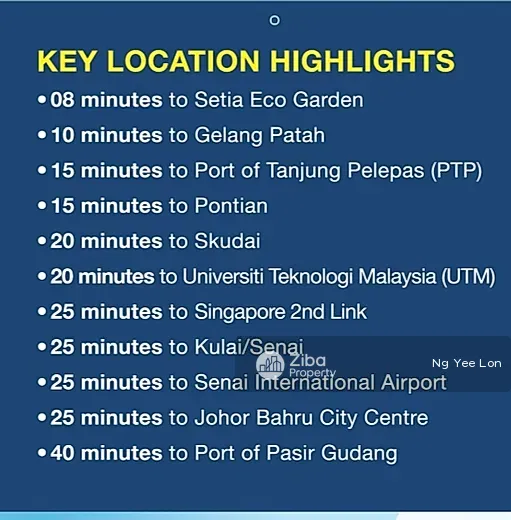 KEY LOCATION HIGHLIGHTS

• 08 minutes to Setia Eco Garden
• 10 minutes to Gelang Patah
• 15 minutes to Port of Tanjung Pelepas (PTP)
• 15 minutes to Pontian
• 20 minutes to Skudai
• 20 minutes to Universiti Teknologi Malaysia (UTM)
• 25 minutes to Singapore 2nd Link
• 25 minutes to Kulai/Senai
• 25 minutes to Senai International Airport
• 25 minutes to Johor Bahru City Centre
• 40 minutes to Port of Pasir Gudang

Ziba Property
Ng Yee Lon